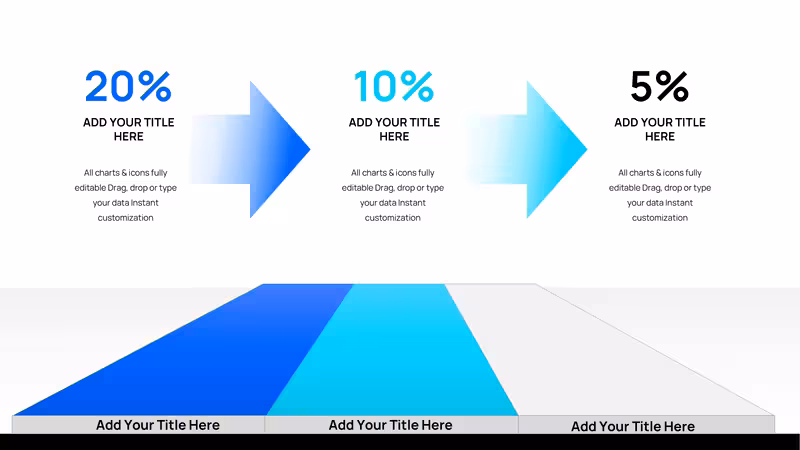 20%

ADD YOUR TITLE HERE

All charts & icons fully editable Drag, drop or type your data Instant customization

10%

ADD YOUR TITLE HERE

All charts & icons fully editable Drag, drop or type your data Instant customization

5%

ADD YOUR TITLE HERE

All charts & icons fully editable Drag, drop or type your data Instant customization

Add Your Title Here

Add Your Title Here

Add Your Title Here